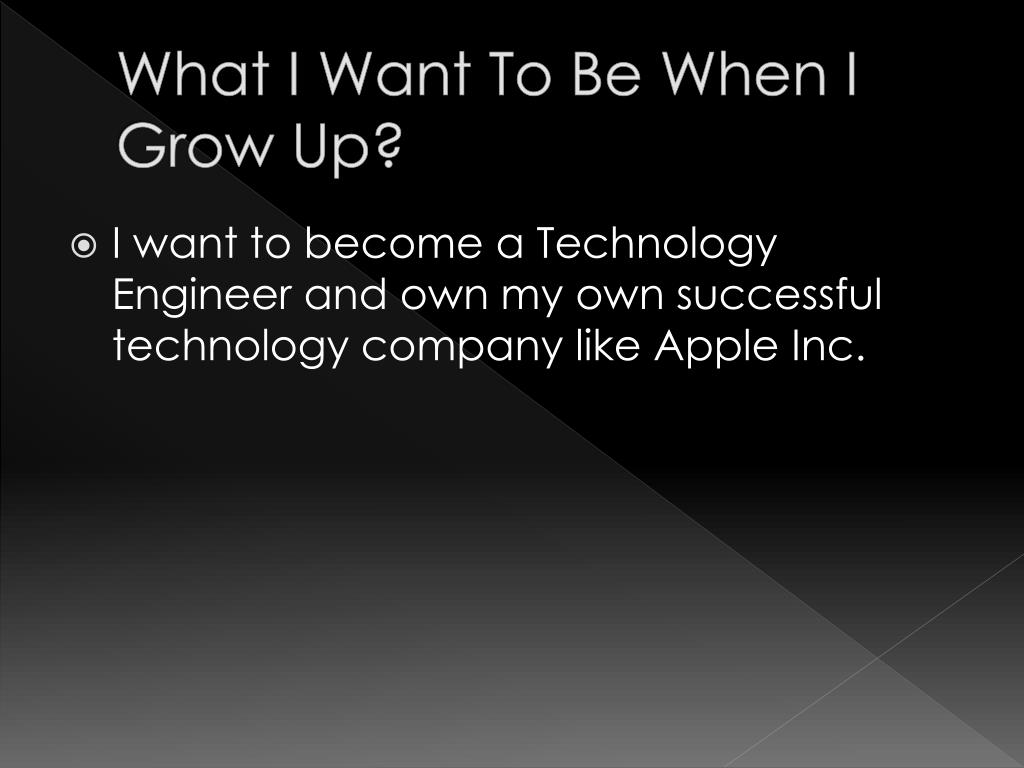 What I Want To Be When I Grow Up?

I want to become a Technology Engineer and own my own successful technology company like Apple Inc.